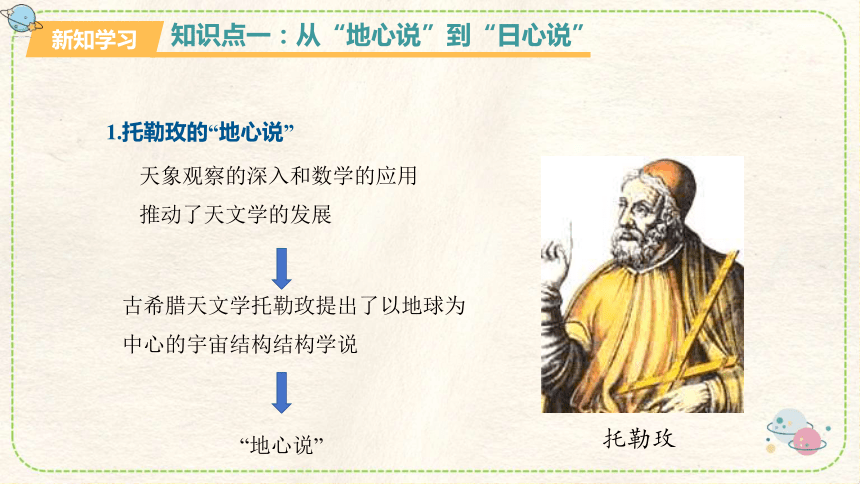 新知学习

知识点一：从“地心说”到“日心说”

1.托勒玫的“地心说”

天象观察的深入和数学的应用推动了天文学的发展

古希腊天文学托勒玫提出了以地球为中心的宇宙结构结构学说

“地心说”

托勒玫